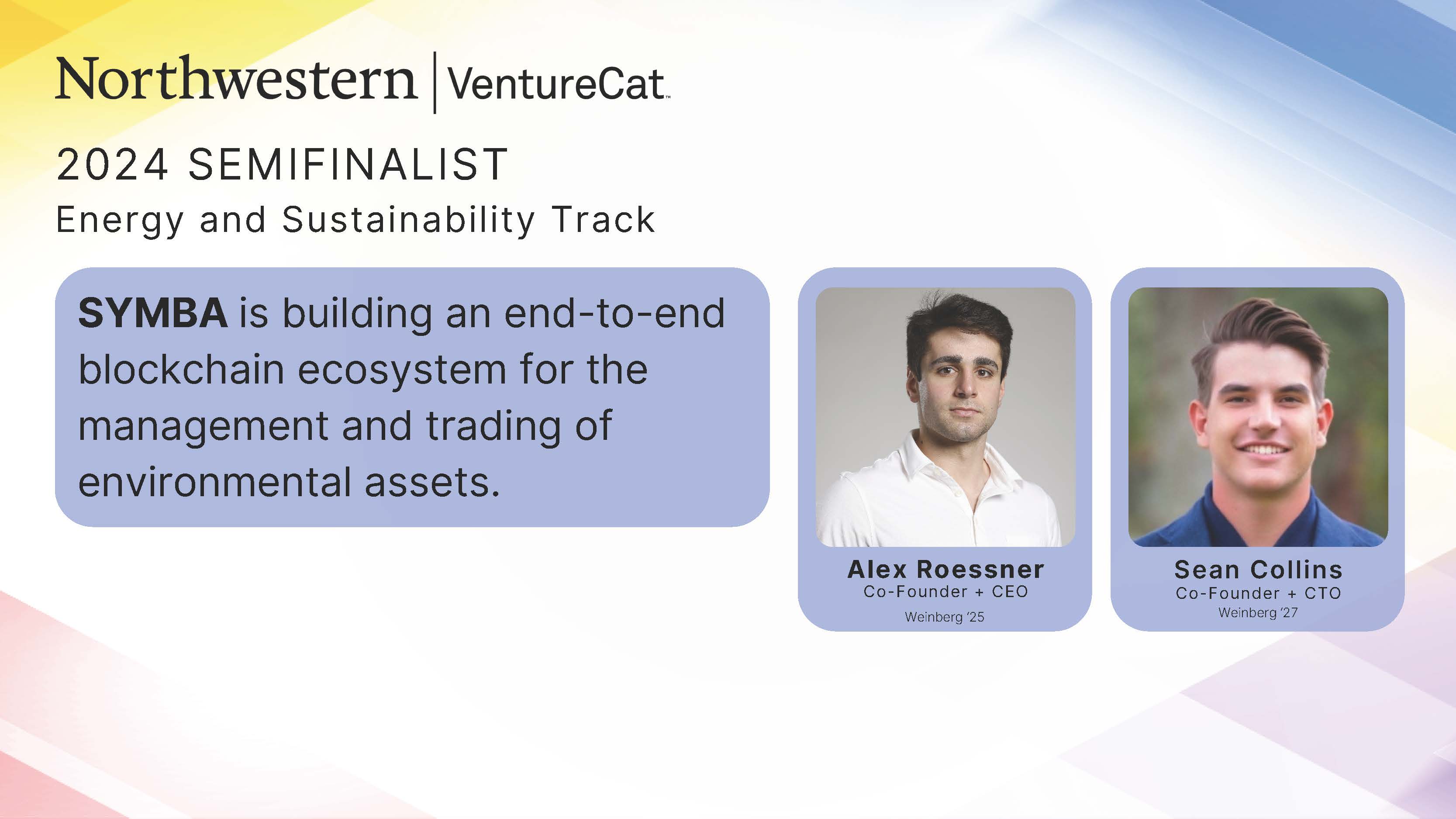 Northwestern | VentureCat™

2024 SEMIFINALIST
Energy and Sustainability Track

SYMBA is building an end-to-end blockchain ecosystem for the management and trading of environmental assets.

Alex Roessner
Co-Founder + CEO
Weinberg '25

Sean Collins
Co-Founder + CTO
Weinberg '27